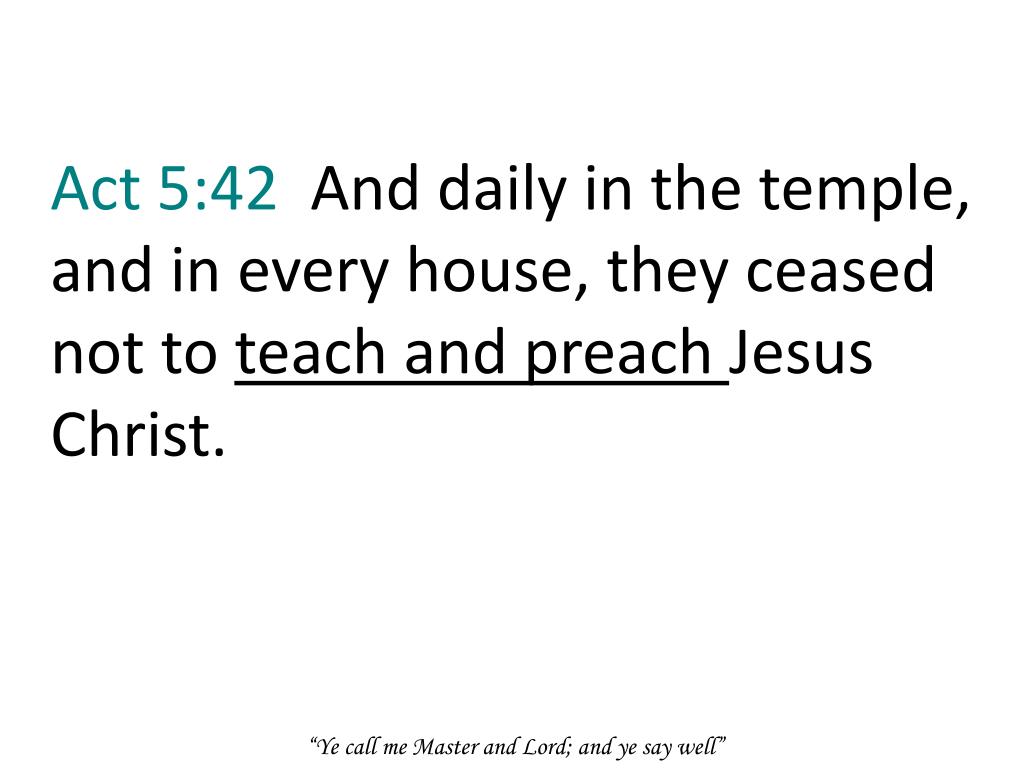 Act 5:42 And daily in the temple, and in every house, they ceased not to teach and preach Jesus Christ.

“Ye call me Master and Lord; and ye say well”